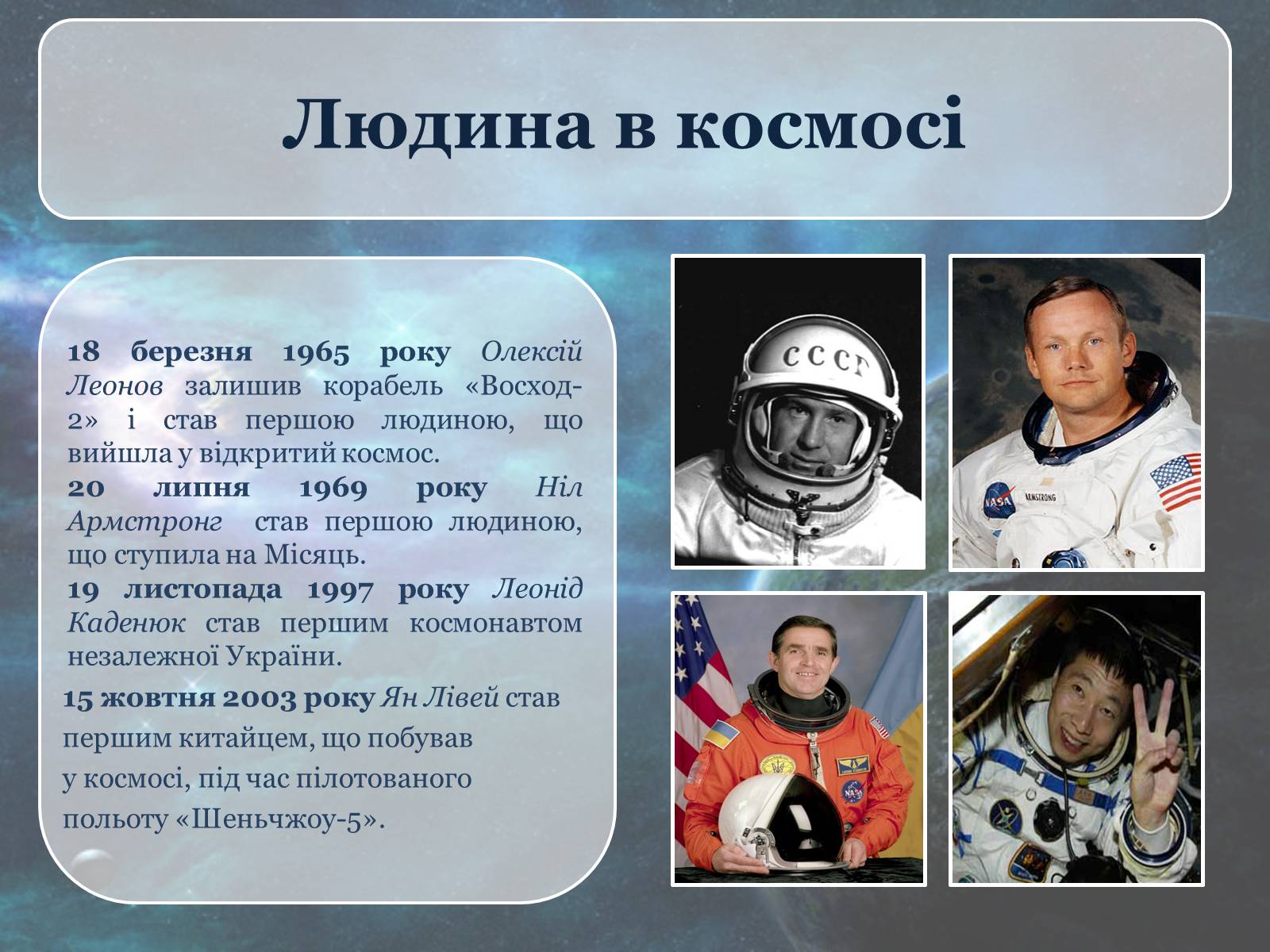 Людина в космосі

18 березня 1965 року Олексій Леонов залишив корабель «Восход-2» і став першою людиною, що вийшла у відкритий космос.
20 липня 1969 року Ніл Армстронг став першою людиною, що ступила на Місяць.
19 листопада 1997 року Леонід Каденюк став першим космонавтом незалежної України.

15 жовтня 2003 року Ян Лівей став першим китайцем, що побував у космосі, під час пілотованого польоту «Шеньчжоу-5».

СССР

NASA

ARMSTRONG

NASA